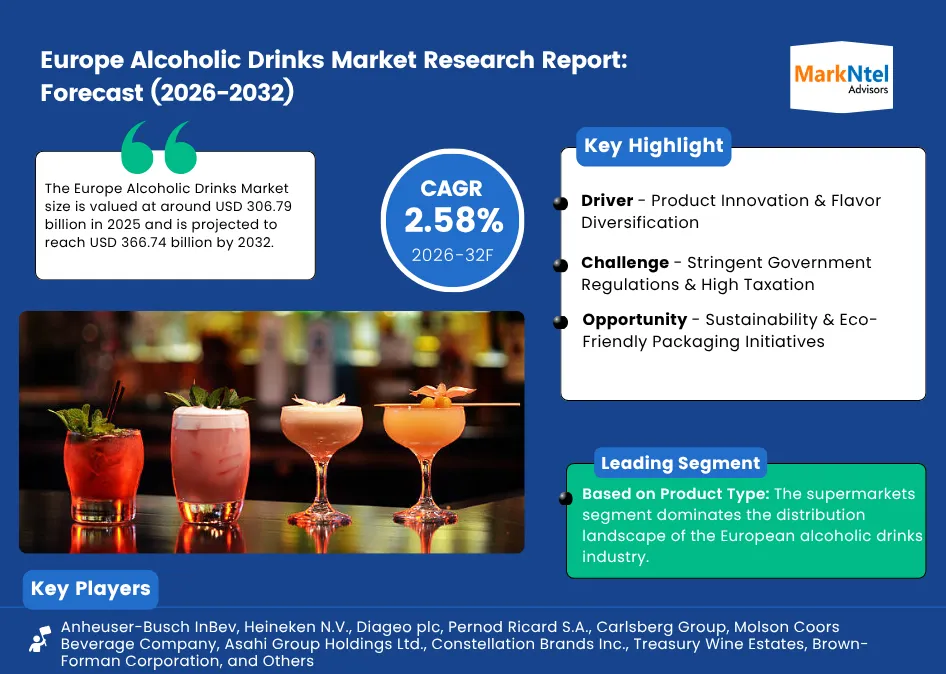 Europe Alcoholic Drinks Market Research Report: Forecast (2026-2032)

MarkNtel Advisors

The Europe Alcoholic Drinks Market size is valued at around USD 306.79 billion in 2025 and is projected to reach USD 366.74 billion by 2032.

CAGR
2.58%
2026-32F

Key Highlight

Driver - Product Innovation & Flavor Diversification

Challenge - Stringent Government Regulations & High Taxation

Opportunity - Sustainability & Eco-Friendly Packaging Initiatives

Leading Segment

Based on Product Type: The supermarkets segment dominates the distribution landscape of the European alcoholic drinks industry.

Key Players

Anheuser-Busch InBev, Heineken N.V., Diageo plc, Pernod Ricard S.A., Carlsberg Group, Molson Coors Beverage Company, Asahi Group Holdings Ltd., Constellation Brands Inc., Treasury Wine Estates, Brown-Forman Corporation, and Others